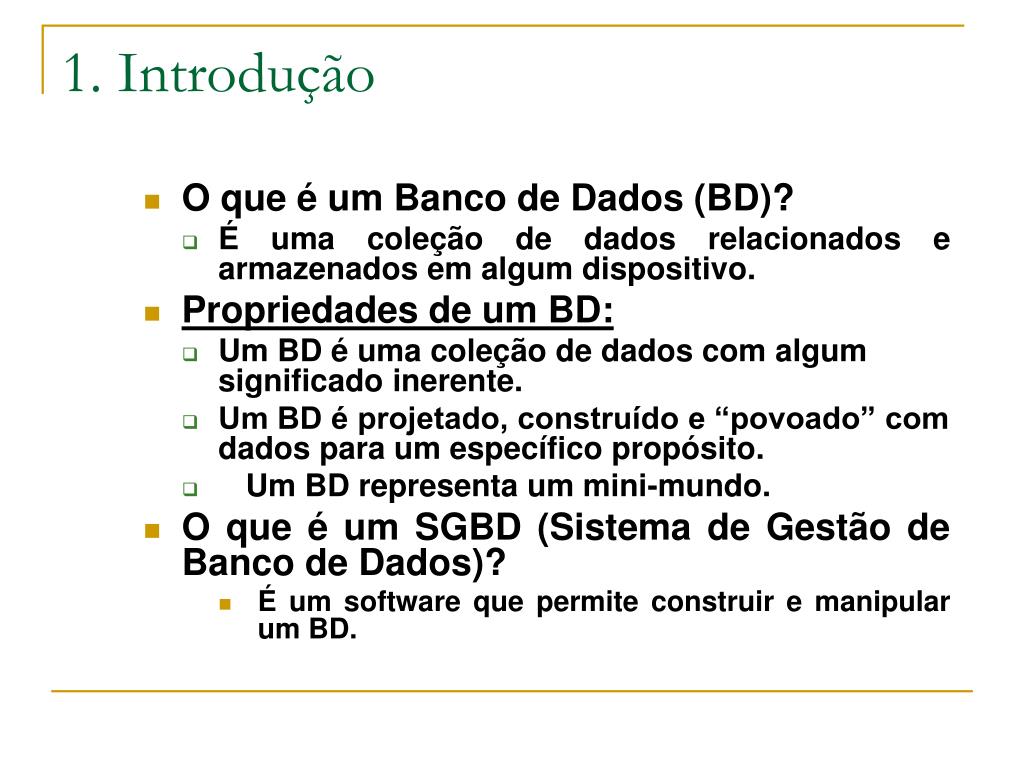 1. Introdução

O que é um Banco de Dados (BD)?

É uma coleção de dados relacionados e armazenados em algum dispositivo.

Propriedades de um BD:

Um BD é uma coleção de dados com algum significado inerente.

Um BD é projetado, construído e “povoado” com dados para um específico propósito.

Um BD representa um mini-mundo.

O que é um SGBD (Sistema de Gestão de Banco de Dados)?

É um software que permite construir e manipular um BD.